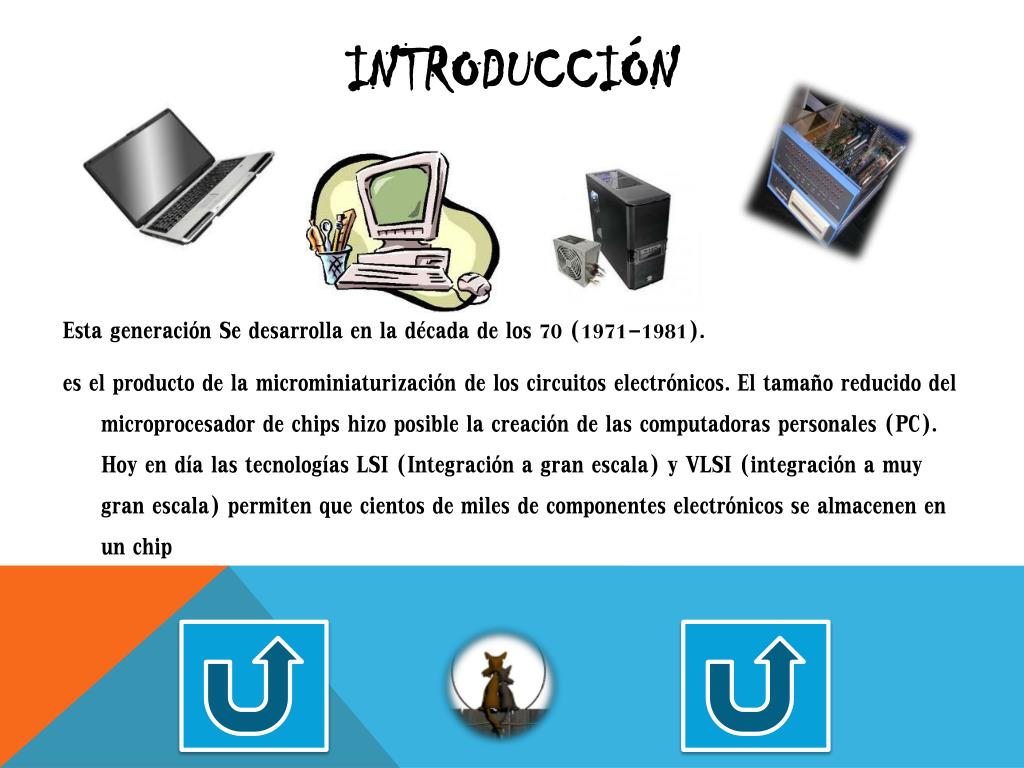 INTRODUCCIÓN

Esta generación Se desarrolla en la década de los 70 (1971-1981).

es el producto de la microminiaturización de los circuitos electrónicos. El tamaño reducido del microprocesador de chips hizo posible la creación de las computadoras personales (PC). Hoy en día las tecnologías LSI (Integración a gran escala) y VLSI (integración a muy gran escala) permiten que cientos de miles de componentes electrónicos se almacenen en un chip